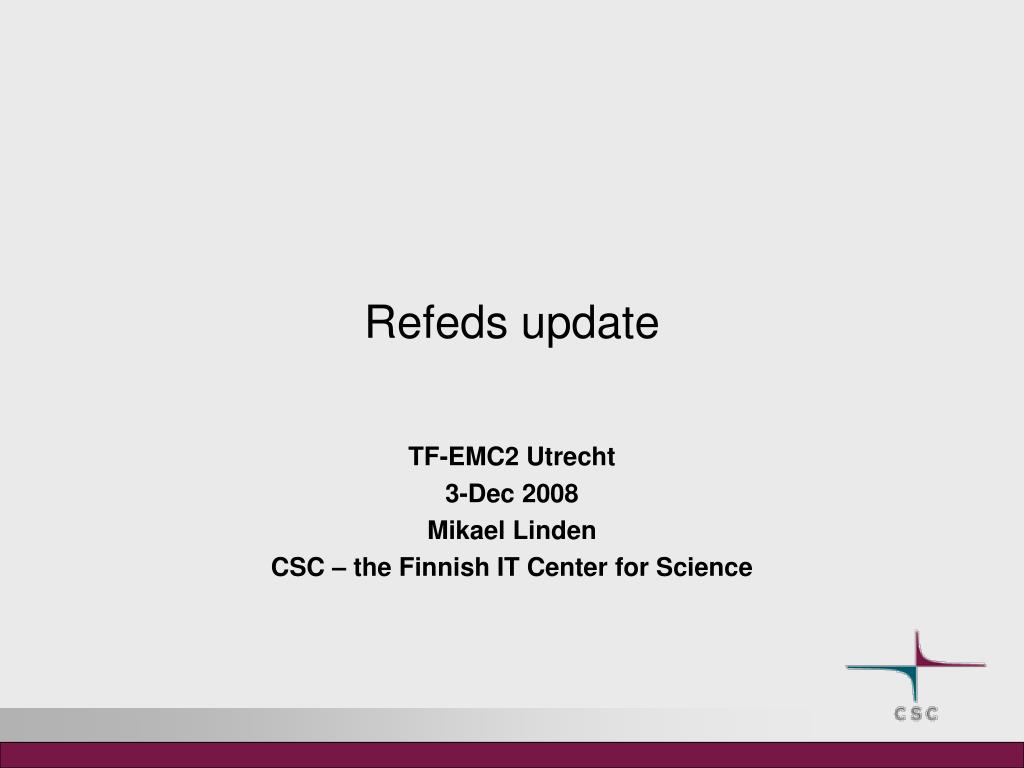 Refeds update

TF-EMC2 Utrecht
3-Dec 2008
Mikael Linden
CSC – the Finnish IT Center for Science

CSC